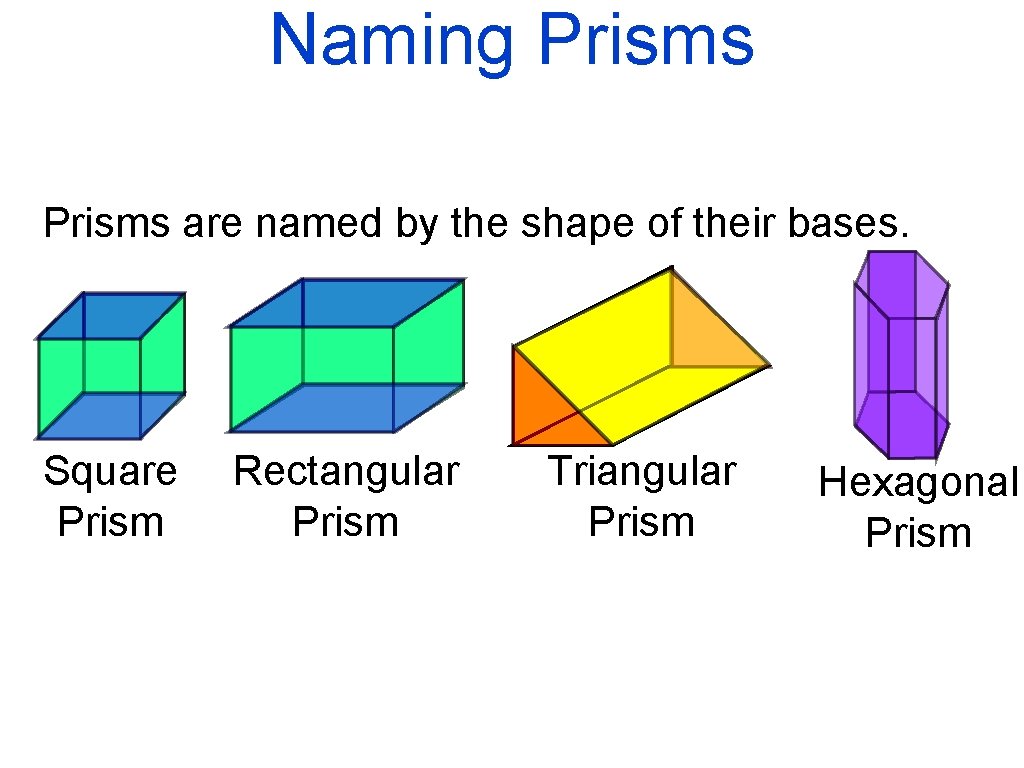 Naming Prisms

Prisms are named by the shape of their bases.

Square Prism

Rectangular Prism

Triangular Prism

Hexagonal Prism